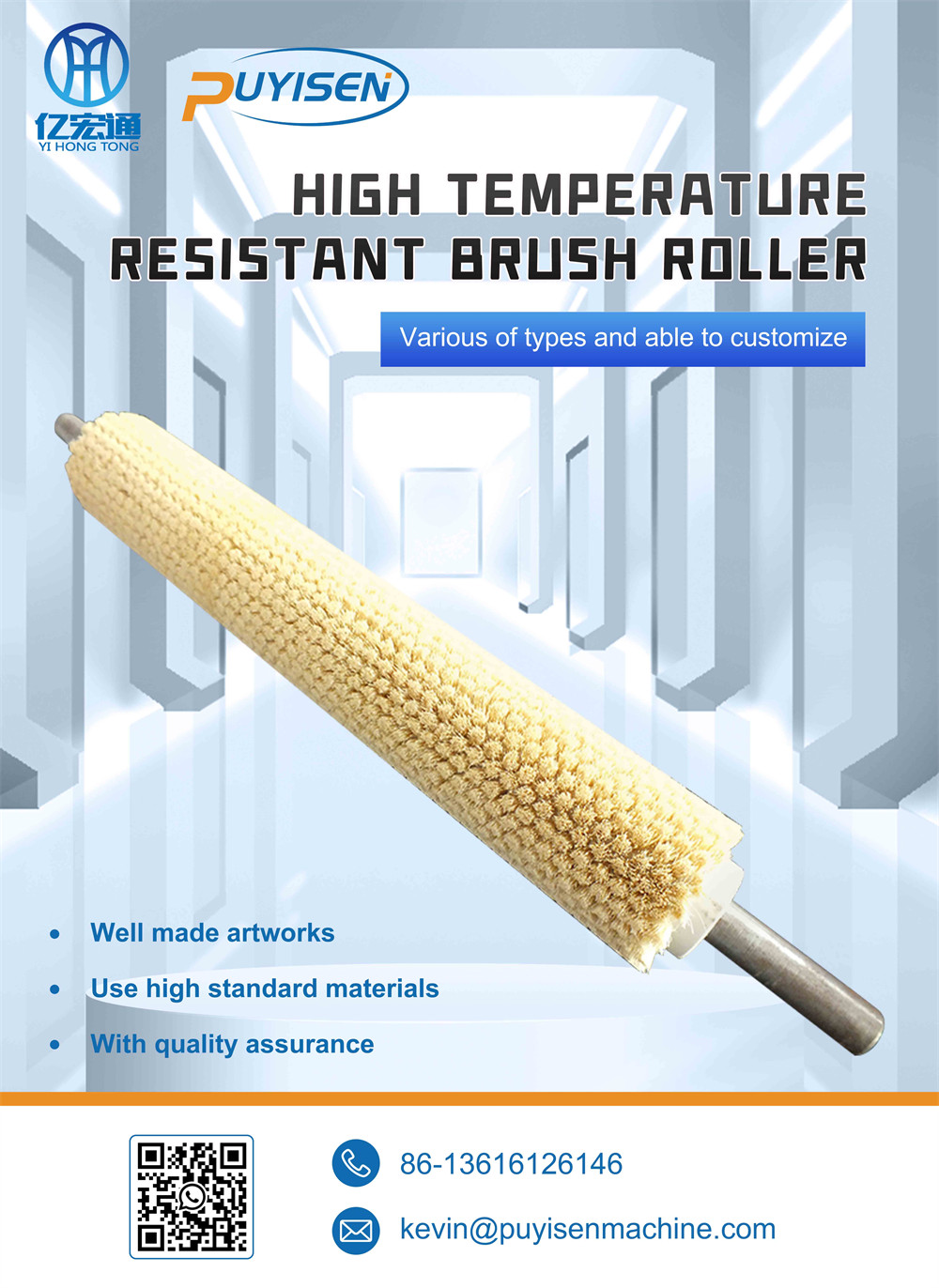 亿宏通
YI HONG TONG

PUYISEN

HIGH TEMPERATURE RESISTANT BRUSH ROLLER

Various of types and able to customize

• Well made artworks
• Use high standard materials
• With quality assurance

86-13616126146

kevin@puyisenmachine.com